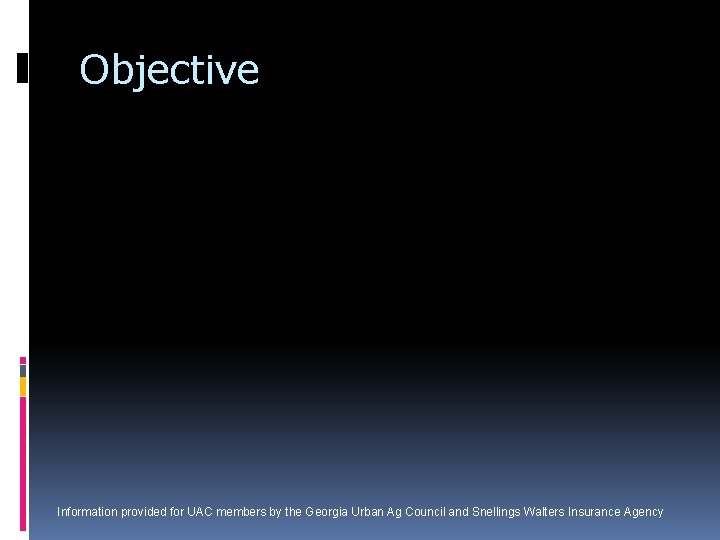 Objective

Information provided for UAC members by the Georgia Urban Ag Council and Snellings Walters Insurance Agency